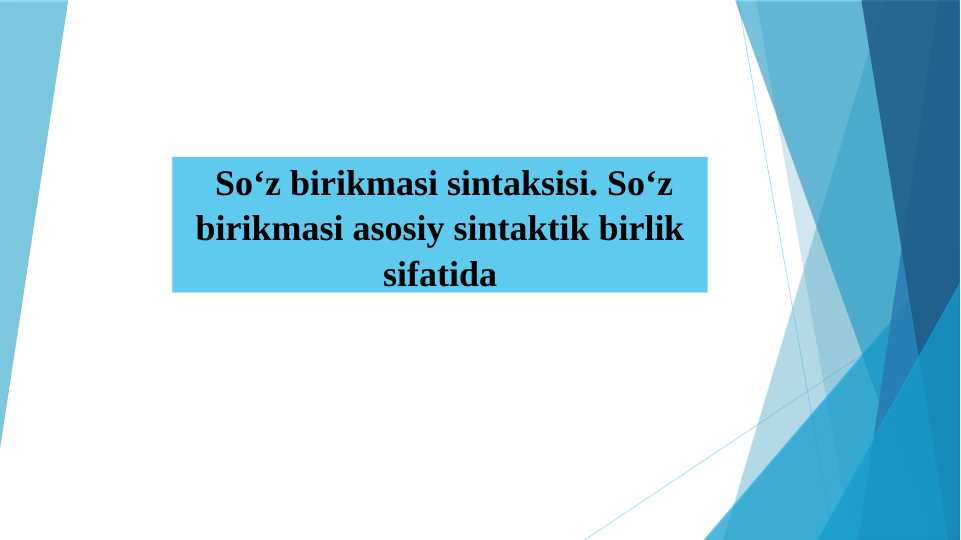 So‘z birikmasi sintaksisi. So‘z birikmasi asosiy sintaktik birlik sifatida